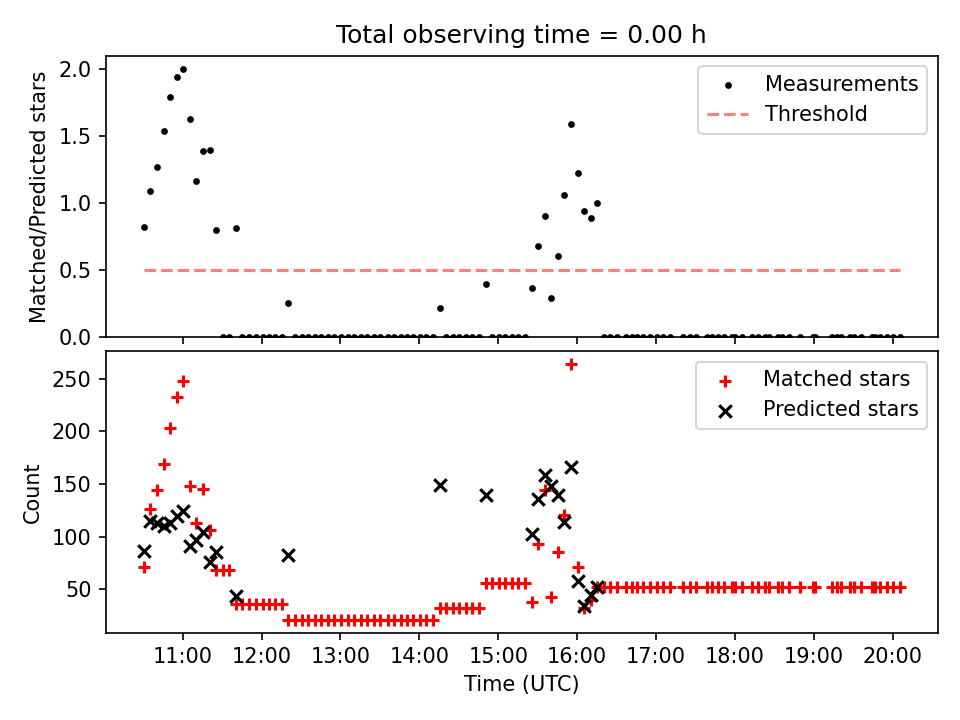 Total observing time = 0.00 h

Matched/Predicted stars

2.0
1.5
1.0
0.5
0.0

Measurements
Threshold

Count

250
200
150
100
50

Matched stars
Predicted stars

11:00 12:00 13:00 14:00 15:00 16:00 17:00 18:00 19:00 20:00

Time (UTC)